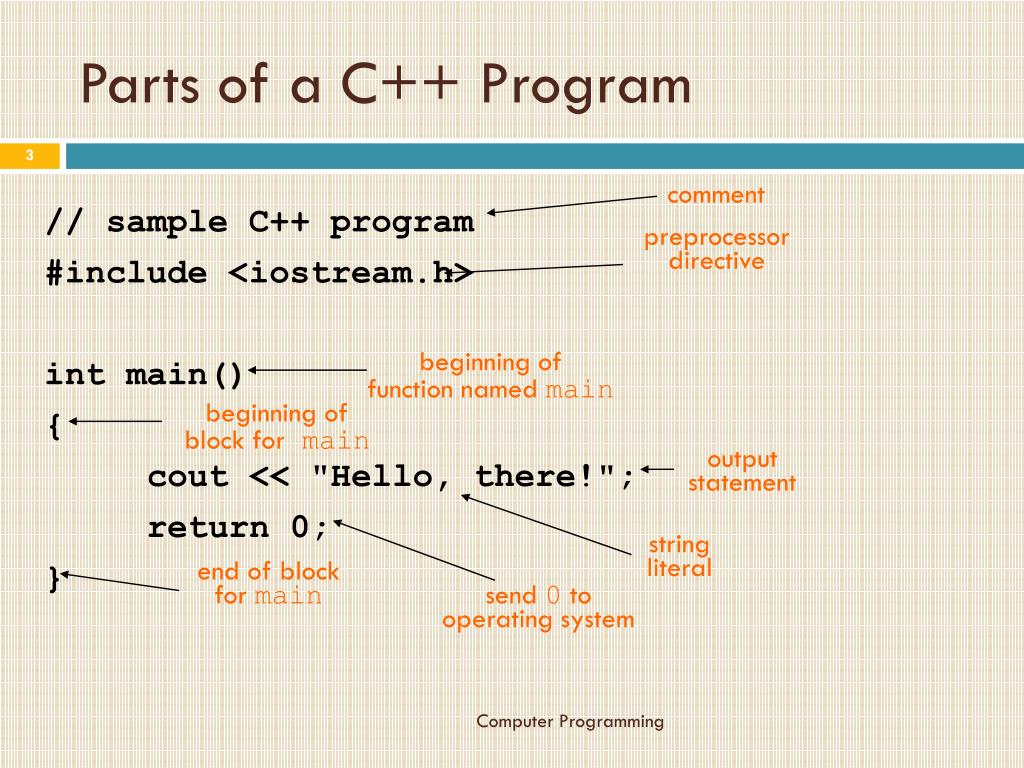 Parts of a C++ Program

3

// sample C++ program

comment

#include <iostream.h>

preprocessor directive

int main()

beginning of function named main

{

beginning of block for main

cout << "Hello, there!";

output statement

return 0;

string literal

}

end of block for main

send 0 to operating system

Computer Programming